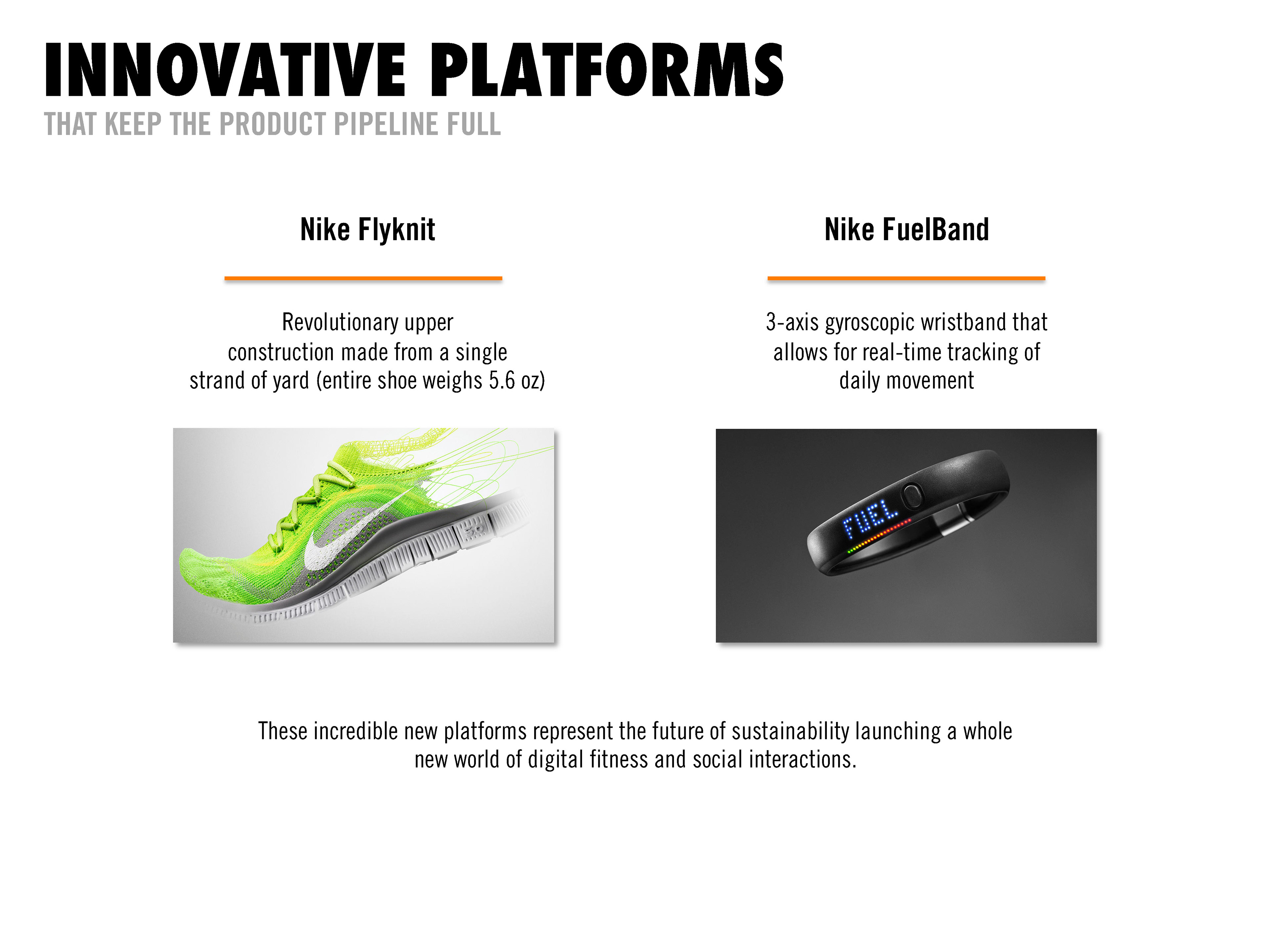 INNOVATIVE PLATFORMS
THAT KEEP THE PRODUCT PIPELINE FULL

Nike Flyknit

Revolutionary upper construction made from a single strand of yard (entire shoe weighs 5.6 oz)

5.0

Nike FuelBand

3-axis gyroscopic wristband that allows for real-time tracking of daily movement

FUEL

These incredible new platforms represent the future of sustainability launching a whole new world of digital fitness and social interactions.